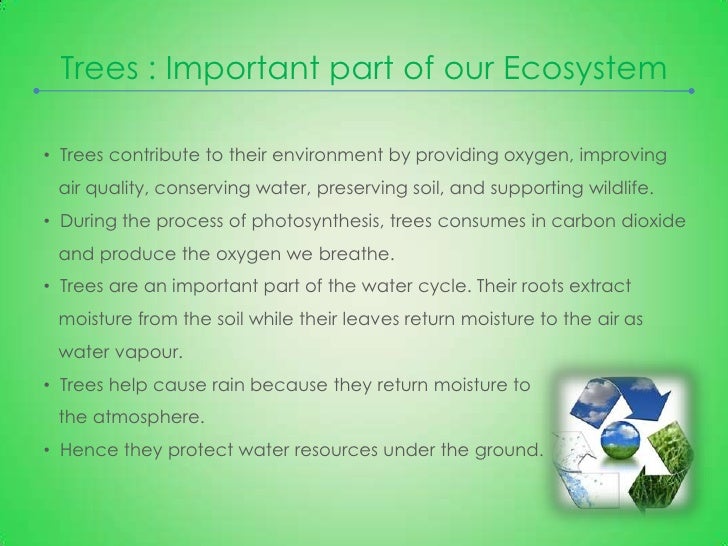 Trees : Important part of our Ecosystem

• Trees contribute to their environment by providing oxygen, improving air quality, conserving water, preserving soil, and supporting wildlife.
• During the process of photosynthesis, trees consumes in carbon dioxide and produce the oxygen we breathe.
• Trees are an important part of the water cycle. Their roots extract moisture from the soil while their leaves return moisture to the air as water vapour.
• Trees help cause rain because they return moisture to the atmosphere.
• Hence they protect water resources under the ground.